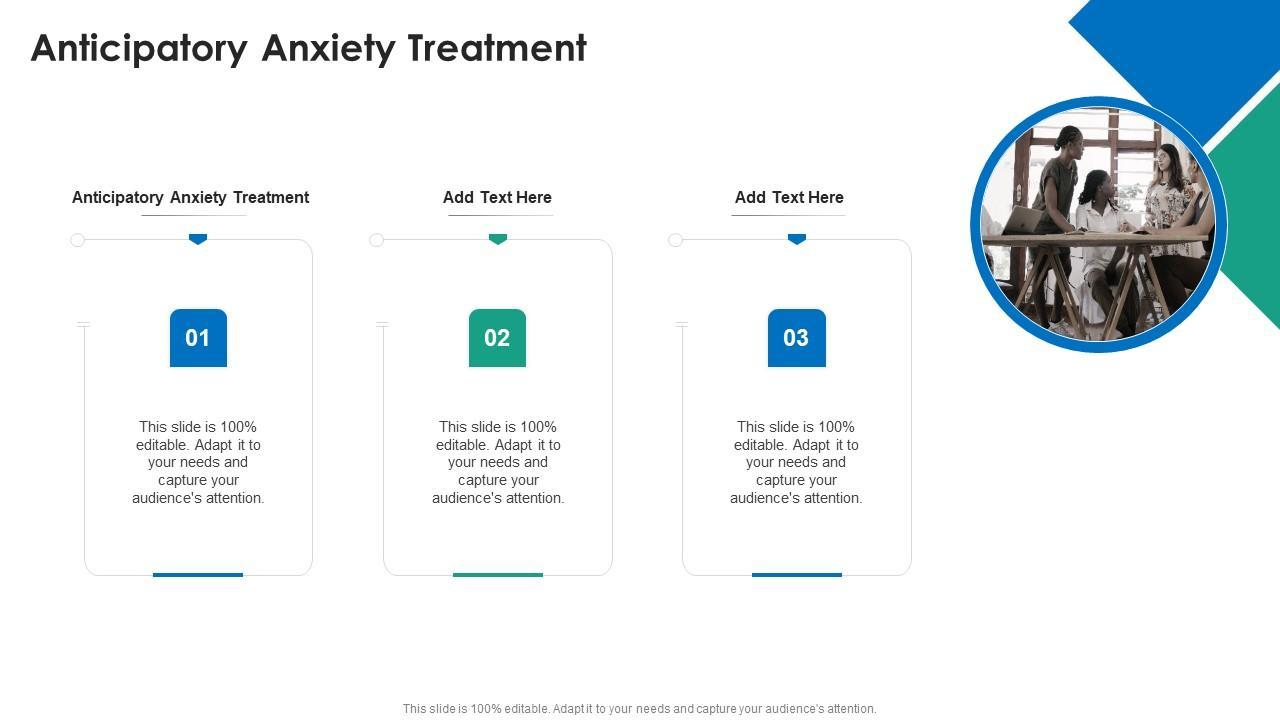 Anticipatory Anxiety Treatment

Anticipatory Anxiety Treatment

01

This slide is 100% editable. Adapt it to your needs and capture your audience's attention.

Add Text Here

02

This slide is 100% editable. Adapt it to your needs and capture your audience's attention.

Add Text Here

03

This slide is 100% editable. Adapt it to your needs and capture your audience's attention.

This slide is 100% editable. Adapt it to your needs and capture your audience's attention.